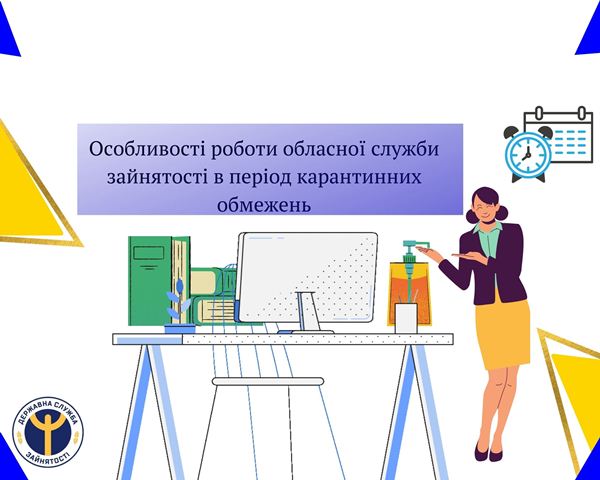 Особливості роботи обласної служби зайнятості в період карантинних обмежень

ДЕРЖАВНА СЛУЖБА ЗАЙНЯТОСТІ